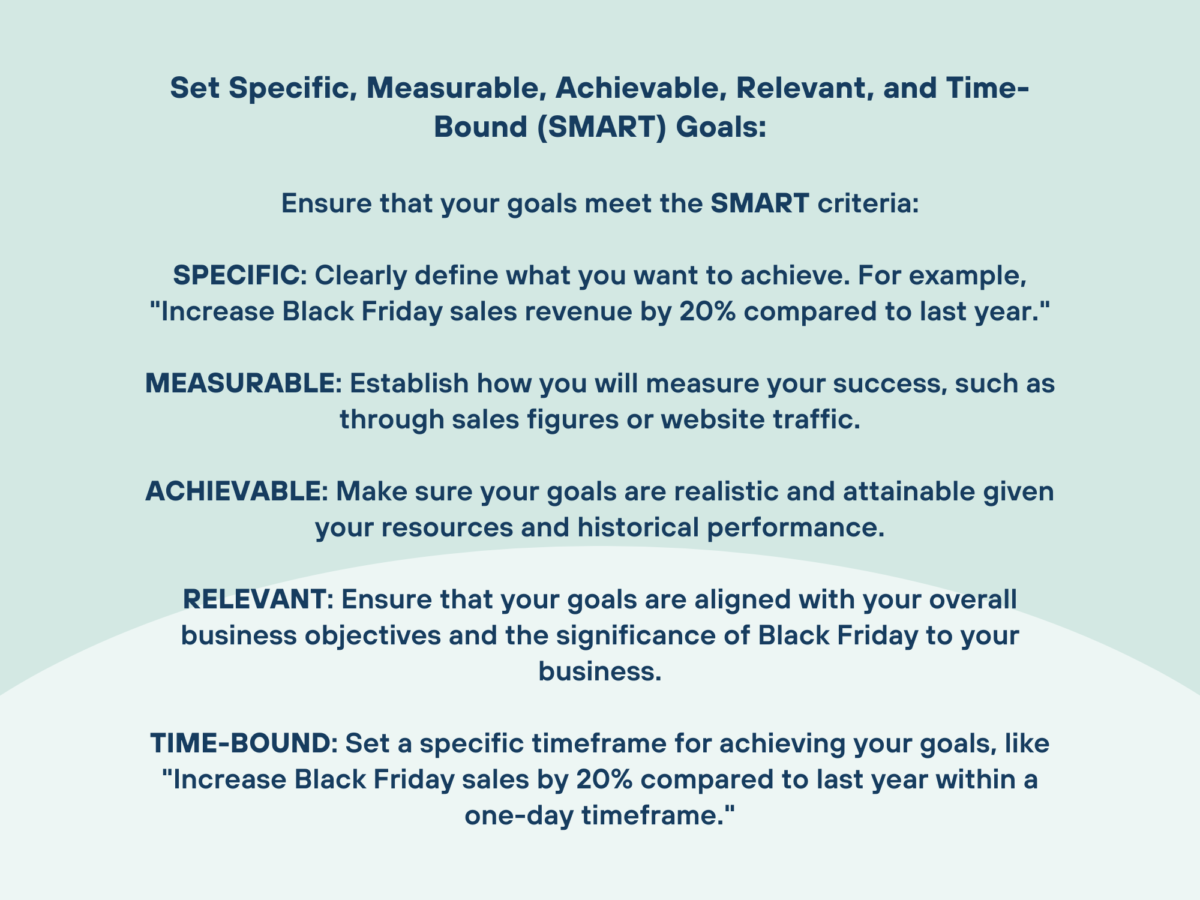 Set Specific, Measurable, Achievable, Relevant, and Time-Bound (SMART) Goals:

Ensure that your goals meet the SMART criteria:

SPECIFIC: Clearly define what you want to achieve. For example, "Increase Black Friday sales revenue by 20% compared to last year."

MEASURABLE: Establish how you will measure your success, such as through sales figures or website traffic.

ACHIEVABLE: Make sure your goals are realistic and attainable given your resources and historical performance.

RELEVANT: Ensure that your goals are aligned with your overall business objectives and the significance of Black Friday to your business.

TIME-BOUND: Set a specific timeframe for achieving your goals, like "Increase Black Friday sales by 20% compared to last year within a one-day timeframe."